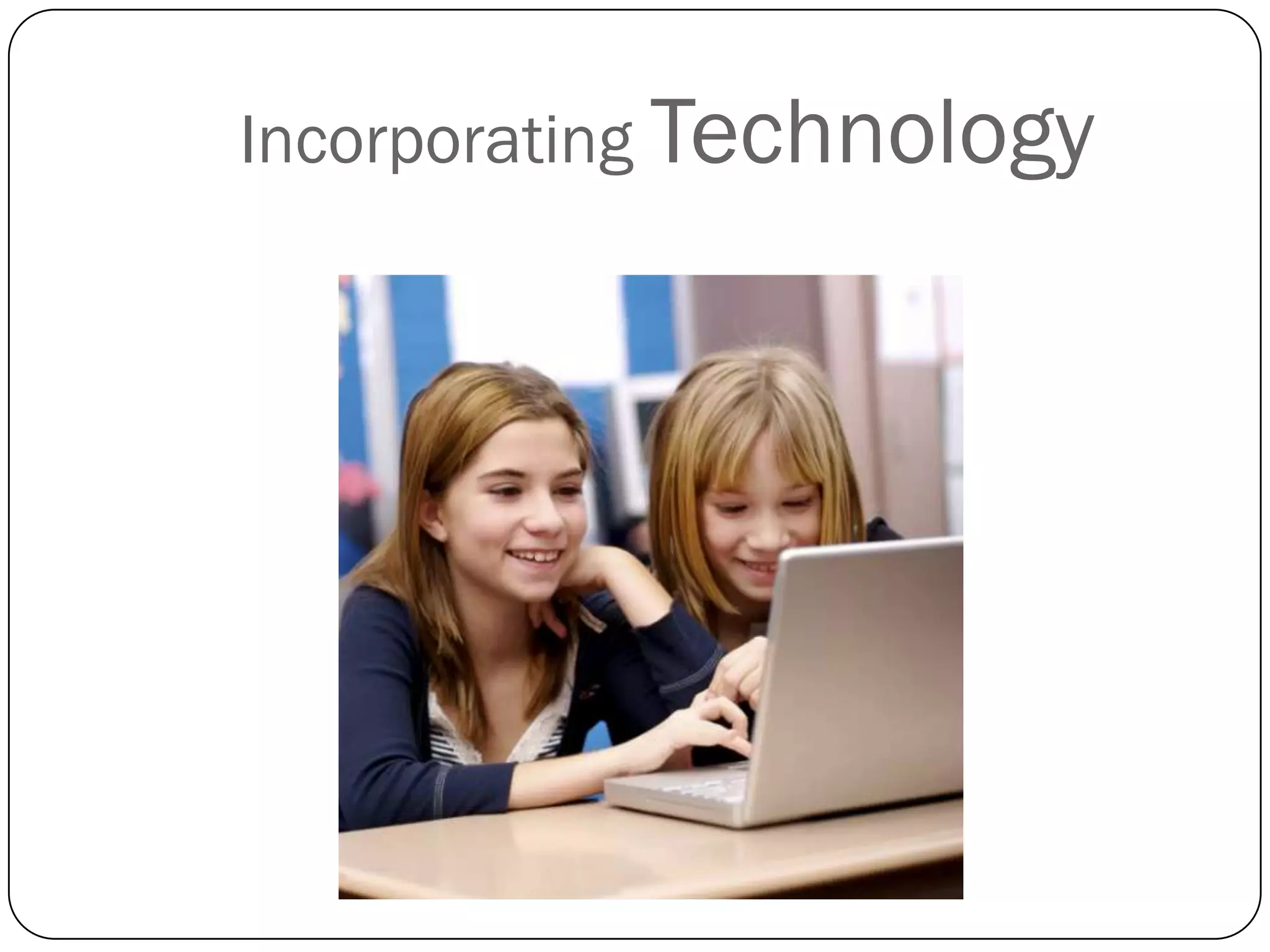 Incorporating Technology